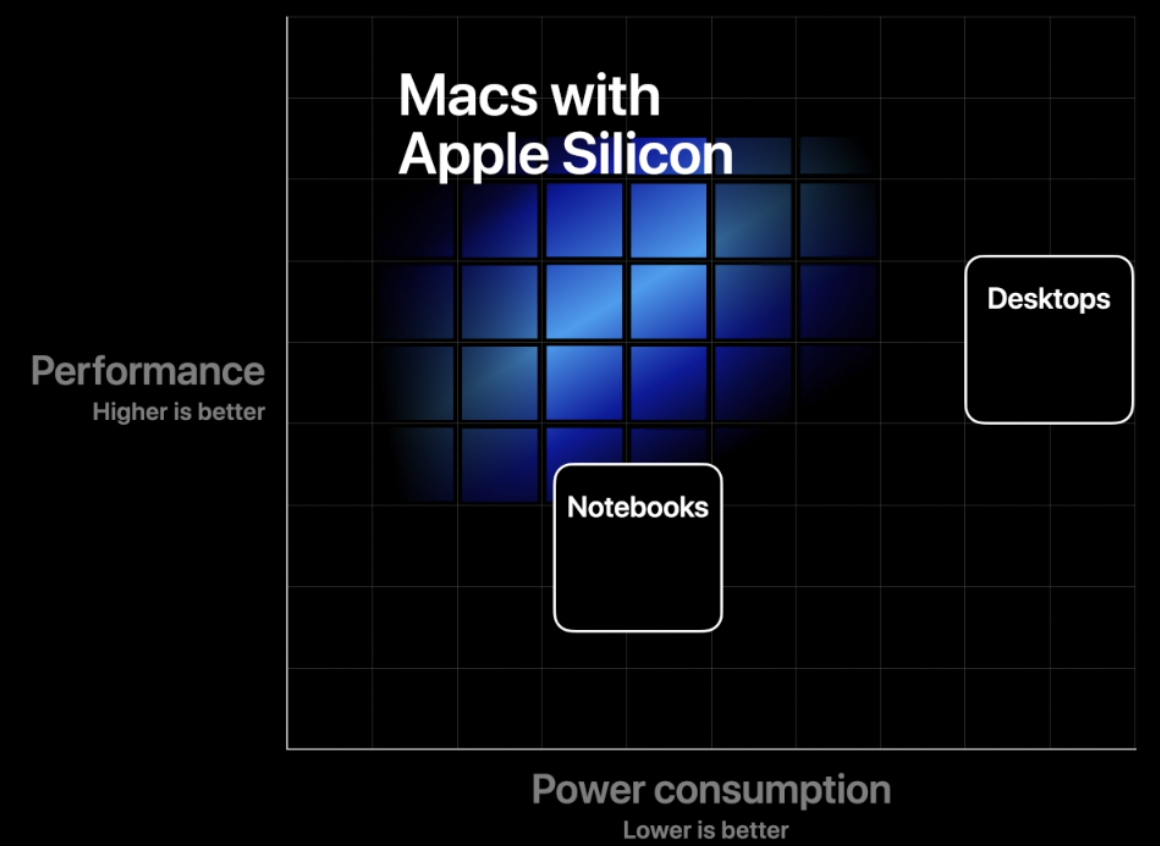 Macs with Apple Silicon

Desktops

Performance
Higher is better

Notebooks

Power consumption
Lower is better